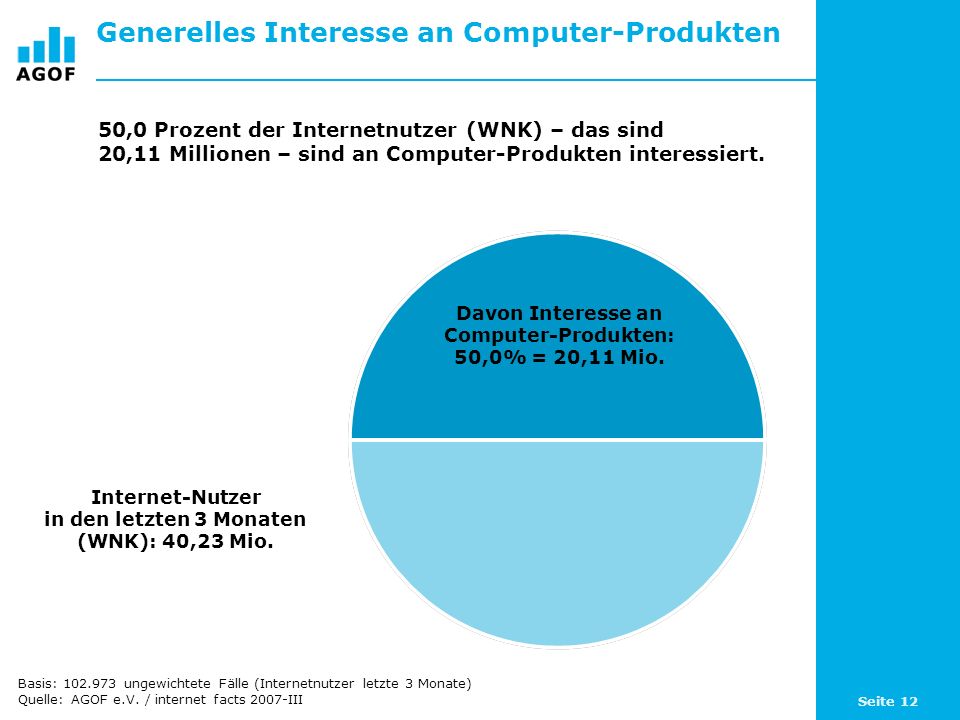 AGOF

Generelles Interesse an Computer-Produkten

50,0 Prozent der Internetnutzer (WNK) – das sind 20,11 Millionen – sind an Computer-Produkten interessiert.

Davon Interesse an Computer-Produkten: 50,0% = 20,11 Mio.

Internet-Nutzer in den letzten 3 Monaten (WNK): 40,23 Mio.

Basis: 102.973 ungewichtete Fälle (Internetnutzer letzte 3 Monate)
Quelle: AGOF e.V. / internet facts 2007-III

Seite 12